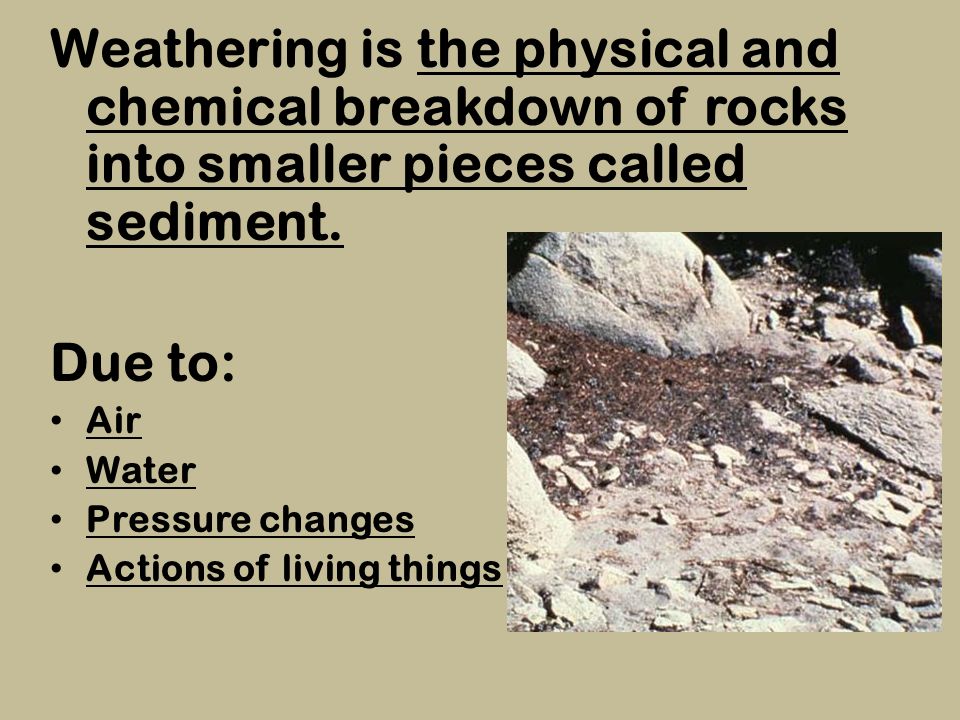 Weathering is the physical and chemical breakdown of rocks into smaller pieces called sediment.

Due to:
• Air
• Water
• Pressure changes
• Actions of living things